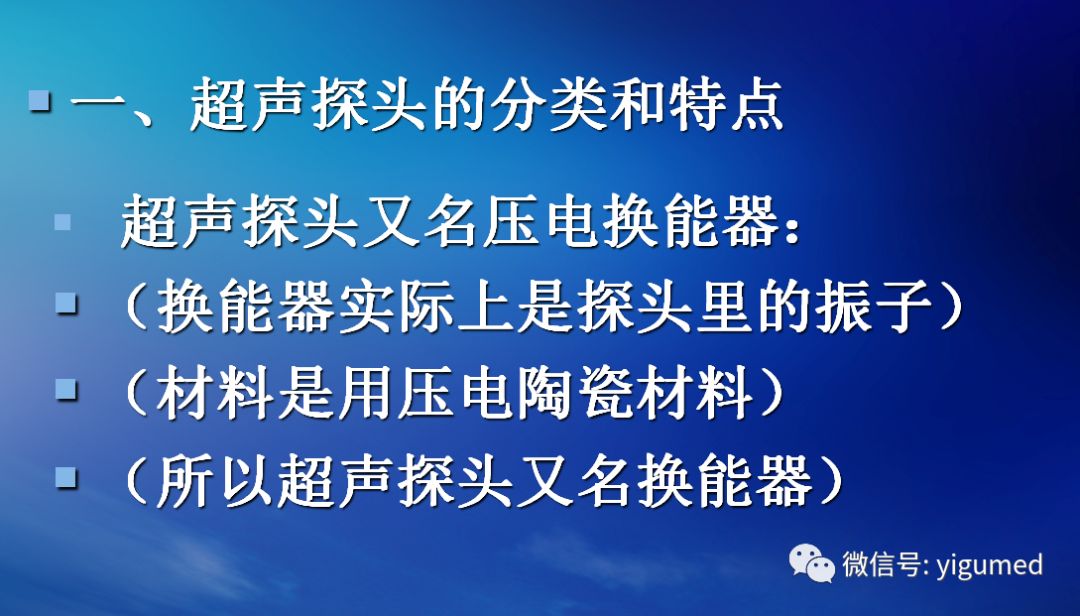 一、超声探头的分类和特点

超声探头又名压电换能器：

（换能器实际上是探头里的振子）

（材料是用压电陶瓷材料）

（所以超声探头又名换能器）

微信号: yigumed